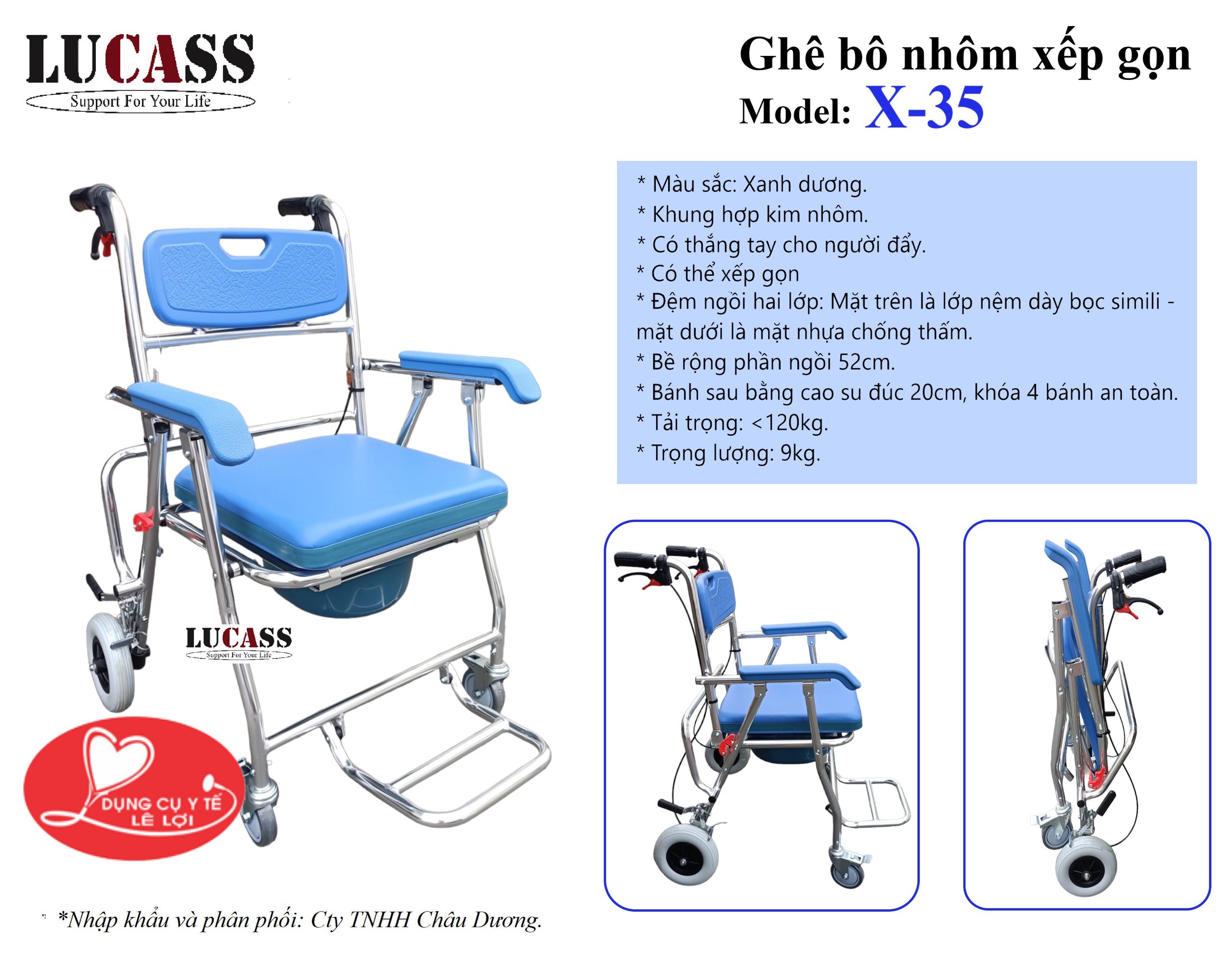 LUCASS
Support For Your Life

Ghê bô nhôm xếp gọn
Model: X-35

* Màu sắc: Xanh dương.
* Khung hợp kim nhôm.
* Có thắng tay cho người đẩy.
* Có thể xếp gọn
* Đệm ngồi hai lớp: Mặt trên là lớp nệm dày bọc simili - mặt dưới là mặt nhựa chống thấm.
* Bề rộng phần ngồi 52cm.
* Bánh sau bằng cao su đúc 20cm, khóa 4 bánh an toàn.
* Tải trọng: <120kg.
* Trọng lượng: 9kg.

LUCASS
Support For Your Life

DỤNG CỤ Y TẾ
LÊ LỢI

*Nhập khẩu và phân phối: Cty TNHH Châu Dương.